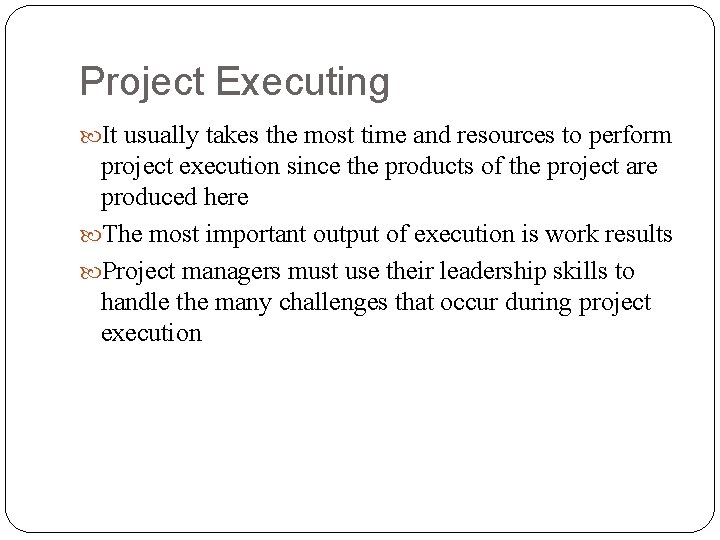 Project Executing

It usually takes the most time and resources to perform project execution since the products of the project are produced here

The most important output of execution is work results

Project managers must use their leadership skills to handle the many challenges that occur during project execution